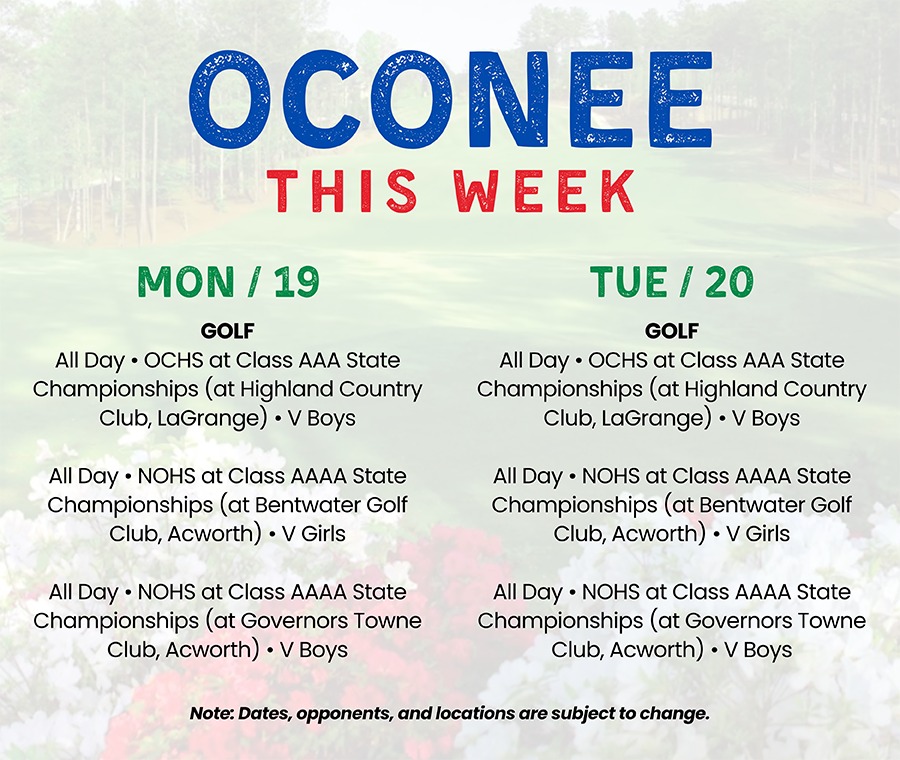 OCONEE
THIS WEEK

MON / 19

GOLF
All Day • OCHS at Class AAA State Championships (at Highland Country Club, LaGrange) • V Boys

All Day • NOHS at Class AAAA State Championships (at Bentwater Golf Club, Acworth) • V Girls

All Day • NOHS at Class AAAA State Championships (at Governors Towne Club, Acworth) • V Boys

TUE / 20

GOLF
All Day • OCHS at Class AAA State Championships (at Highland Country Club, LaGrange) • V Boys

All Day • NOHS at Class AAAA State Championships (at Bentwater Golf Club, Acworth) • V Girls

All Day • NOHS at Class AAAA State Championships (at Governors Towne Club, Acworth) • V Boys

Note: Dates, opponents, and locations are subject to change.